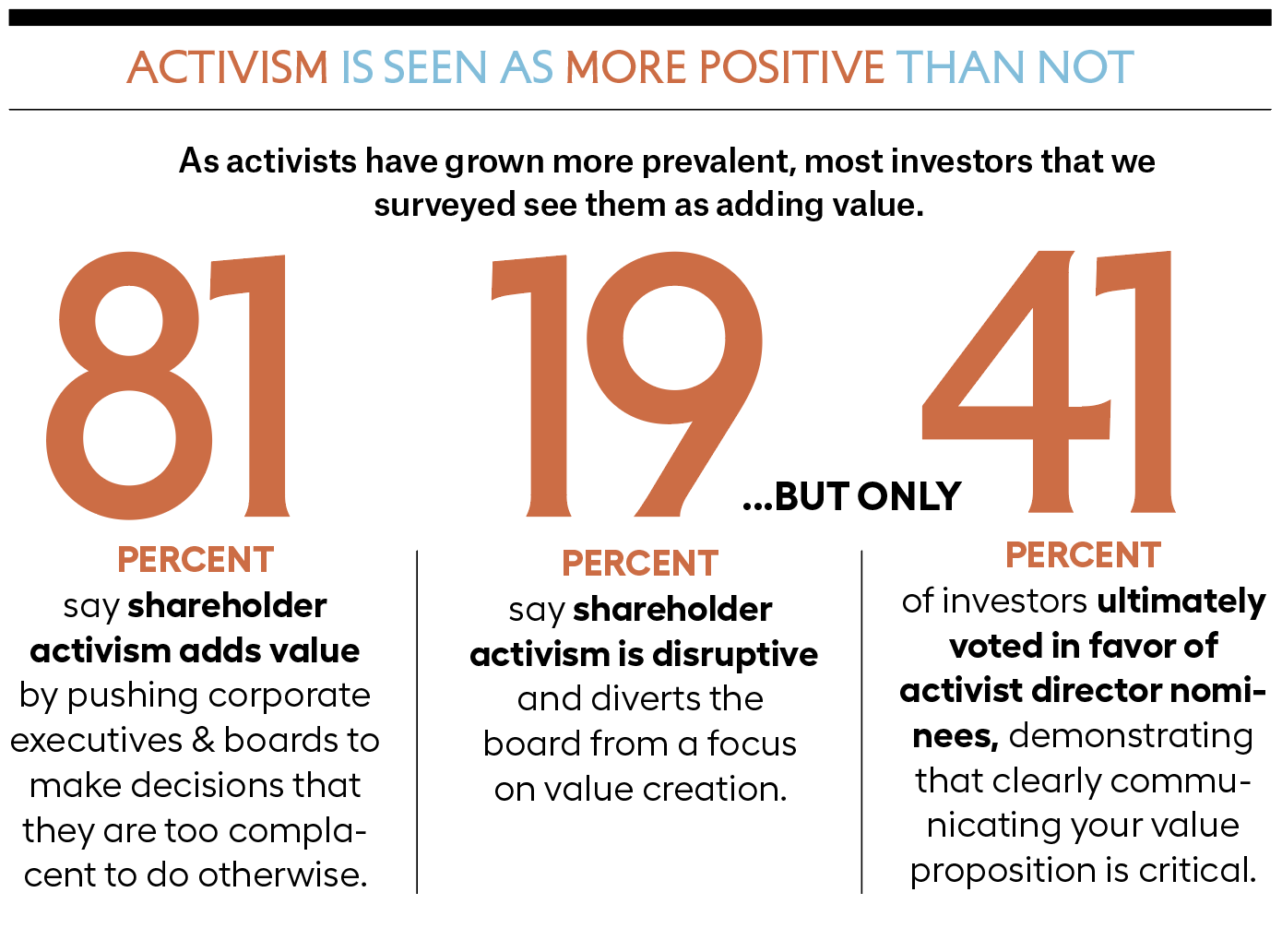 ACTIVISM IS SEEN AS MORE POSITIVE THAN NOT

As activists have grown more prevalent, most investors that we surveyed see them as adding value.

81

PERCENT

say shareholder activism adds value by pushing corporate executives & boards to make decisions that they are too complacent to do otherwise.

19

PERCENT

say shareholder activism is disruptive and diverts the board from a focus on value creation.

...BUT ONLY 41

PERCENT

of investors ultimately voted in favor of activist director nominees, demonstrating that clearly communicating your value proposition is critical.